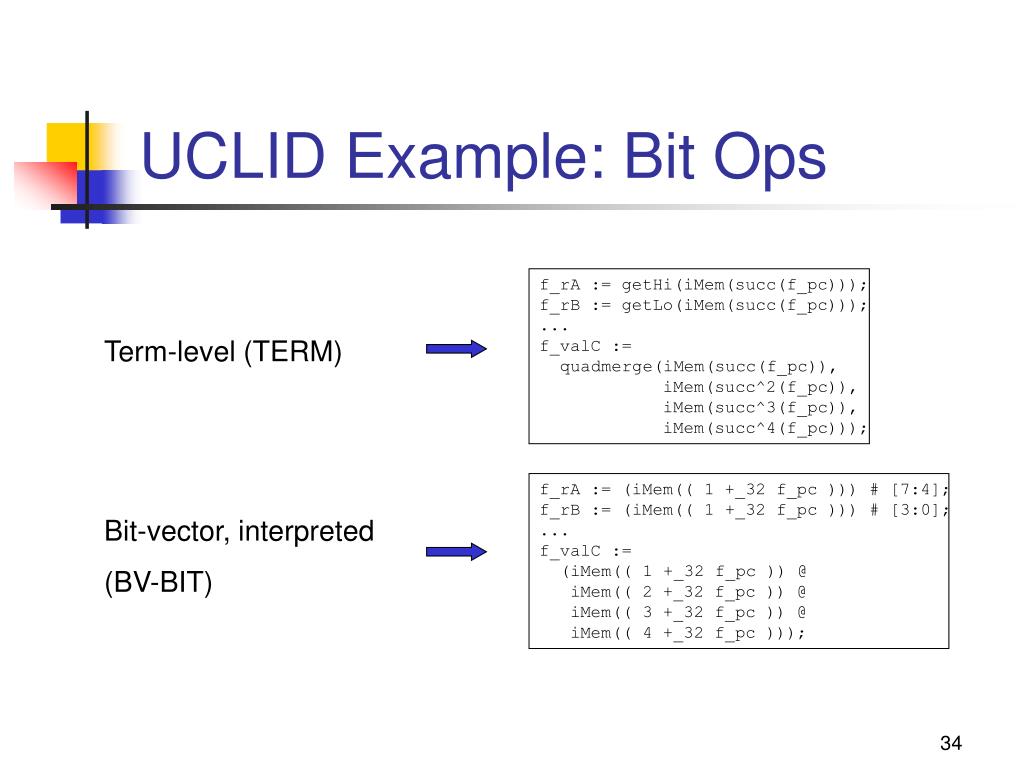 UCLID Example: Bit Ops

Term-level (TERM)

f_rA := getHi(iMem(succ(f_pc)));
f_rB := getLo(iMem(succ(f_pc)));
...
f_valC :=
  quadmerge(iMem(succ(f_pc)),
            iMem(succ^2(f_pc)),
            iMem(succ^3(f_pc)),
            iMem(succ^4(f_pc)));

Bit-vector, interpreted

(BV-BIT)

f_rA := (iMem(( 1 +_32 f_pc ))) # [7:4];
f_rB := (iMem(( 1 +_32 f_pc ))) # [3:0];
...
f_valC :=
  (iMem(( 1 +_32 f_pc )) @
   iMem(( 2 +_32 f_pc )) @
   iMem(( 3 +_32 f_pc )) @
   iMem(( 4 +_32 f_pc )));

34